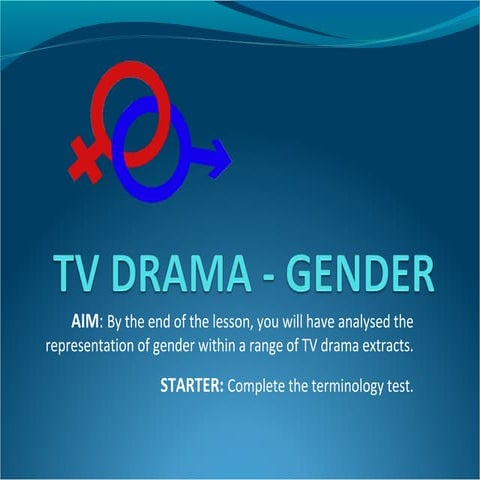 TV DRAMA - GENDER

AIM: By the end of the lesson, you will have analysed the representation of gender within a range of TV drama extracts.

STARTER: Complete the terminology test.